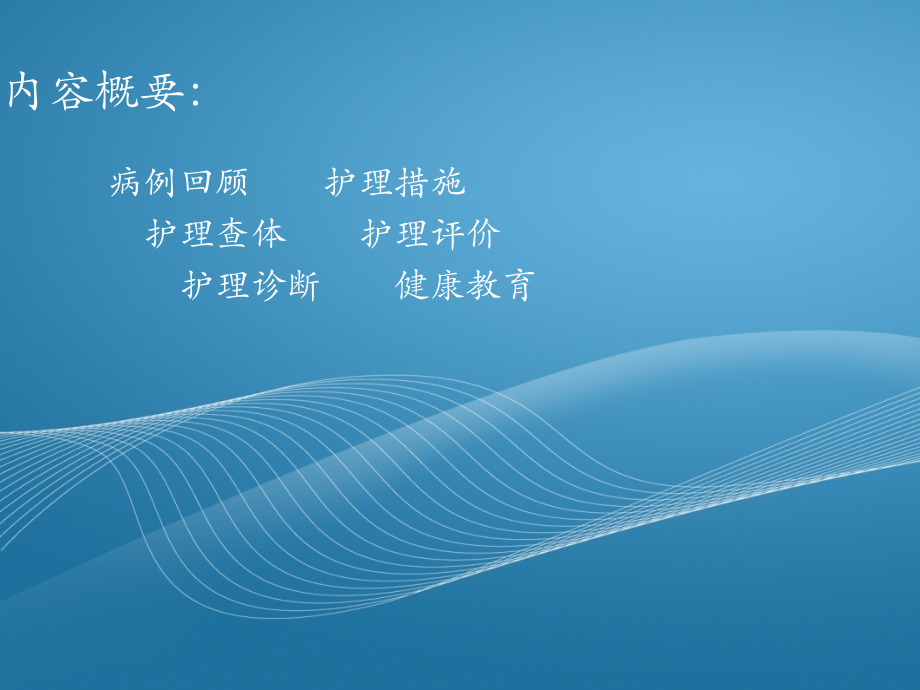 内容概要:

病例回顾　　护理措施

护理查体　　护理评价

护理诊断　　健康教育